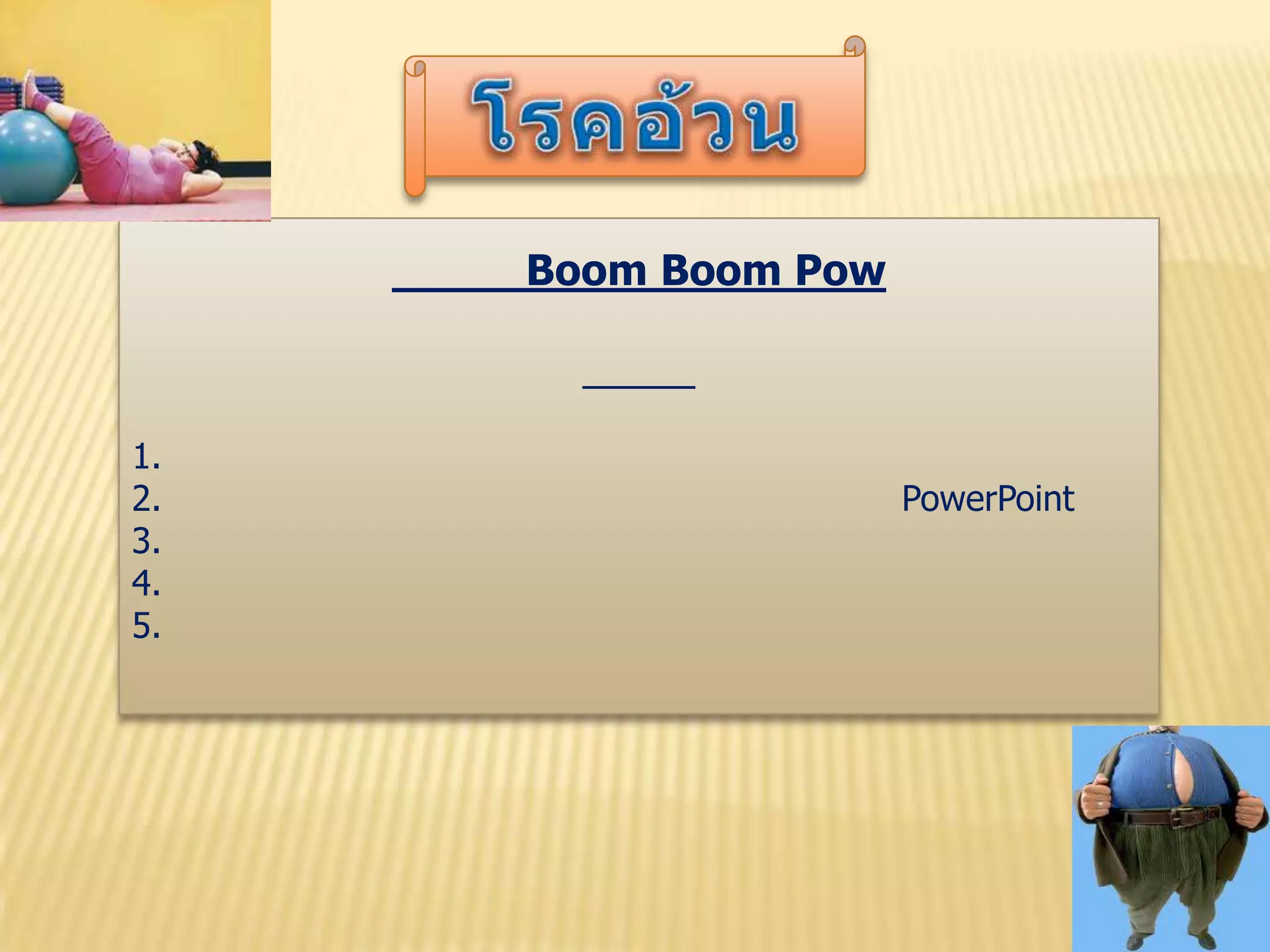 โรคอ้วน

Boom Boom Pow

1.
2. PowerPoint
3.
4.
5.